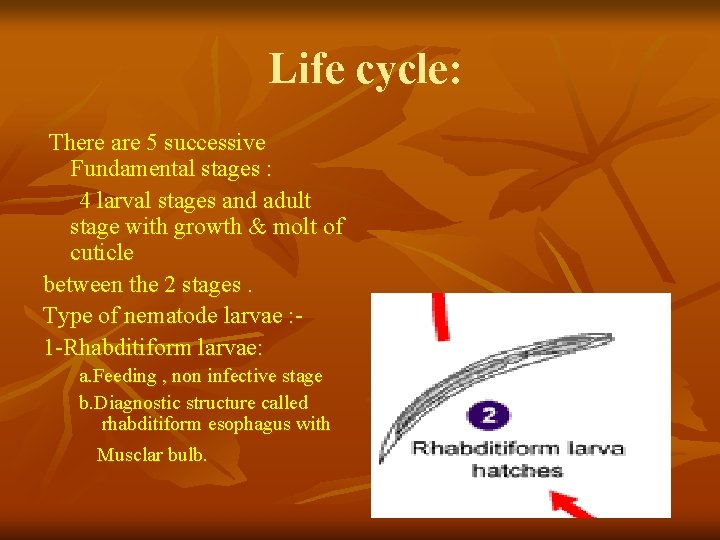 Life cycle:

There are 5 successive Fundamental stages :

4 larval stages and adult stage with growth & molt of cuticle

between the 2 stages .

Type of nematode larvae :-

1-Rhabditiform larvae:

a.Feeding , non infective stage

b.Diagnostic structure called rhabditiform esophagus with

Musclar bulb.

2

Rhabditiform larva hatches